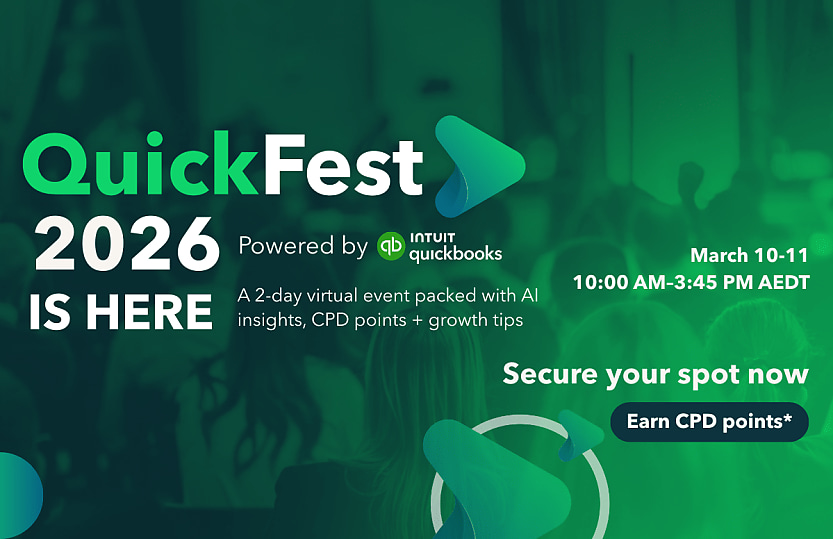 QuickFest

2026 IS HERE

Powered by INTUIT quickbooks

A 2-day virtual event packed with AI insights, CPD points + growth tips

March 10-11
10:00 AM-3:45 PM AEDT

Secure your spot now

Earn CPD points*